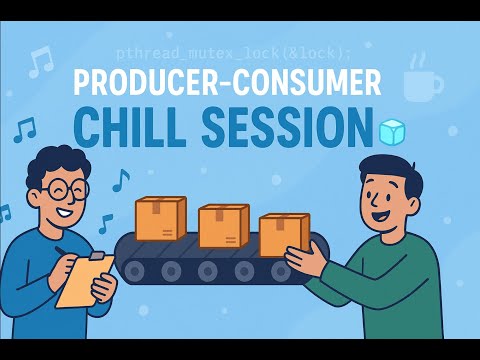 pthread_mutex_lock(&lock);

PRODUCER-CONSUMER
CHILL SESSION